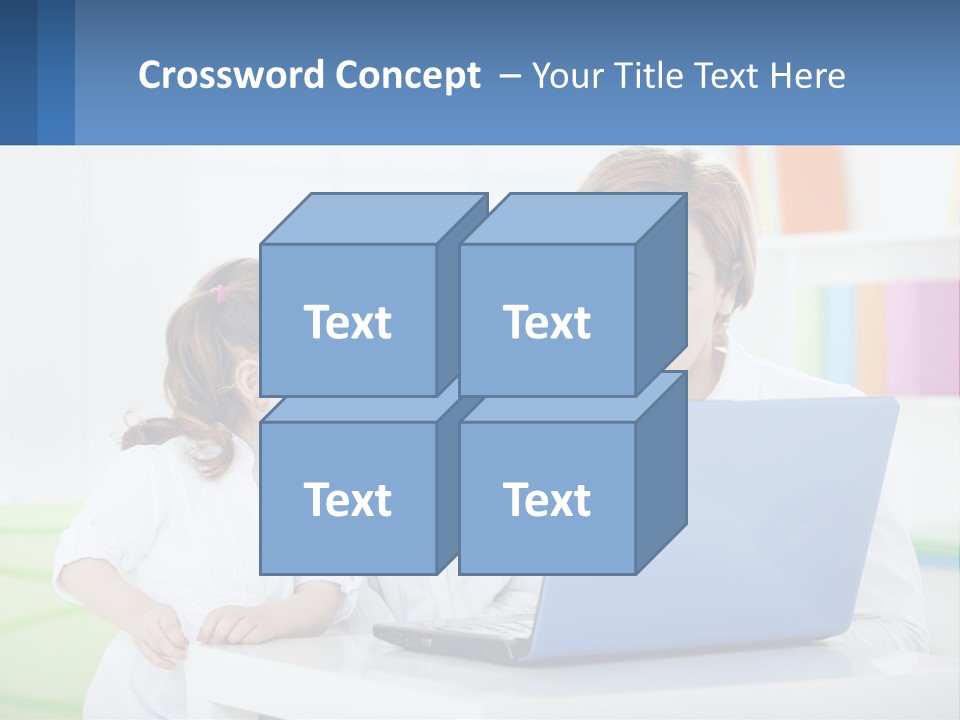 Crossword Concept – Your Title Text Here

Text

Text

Text

Text